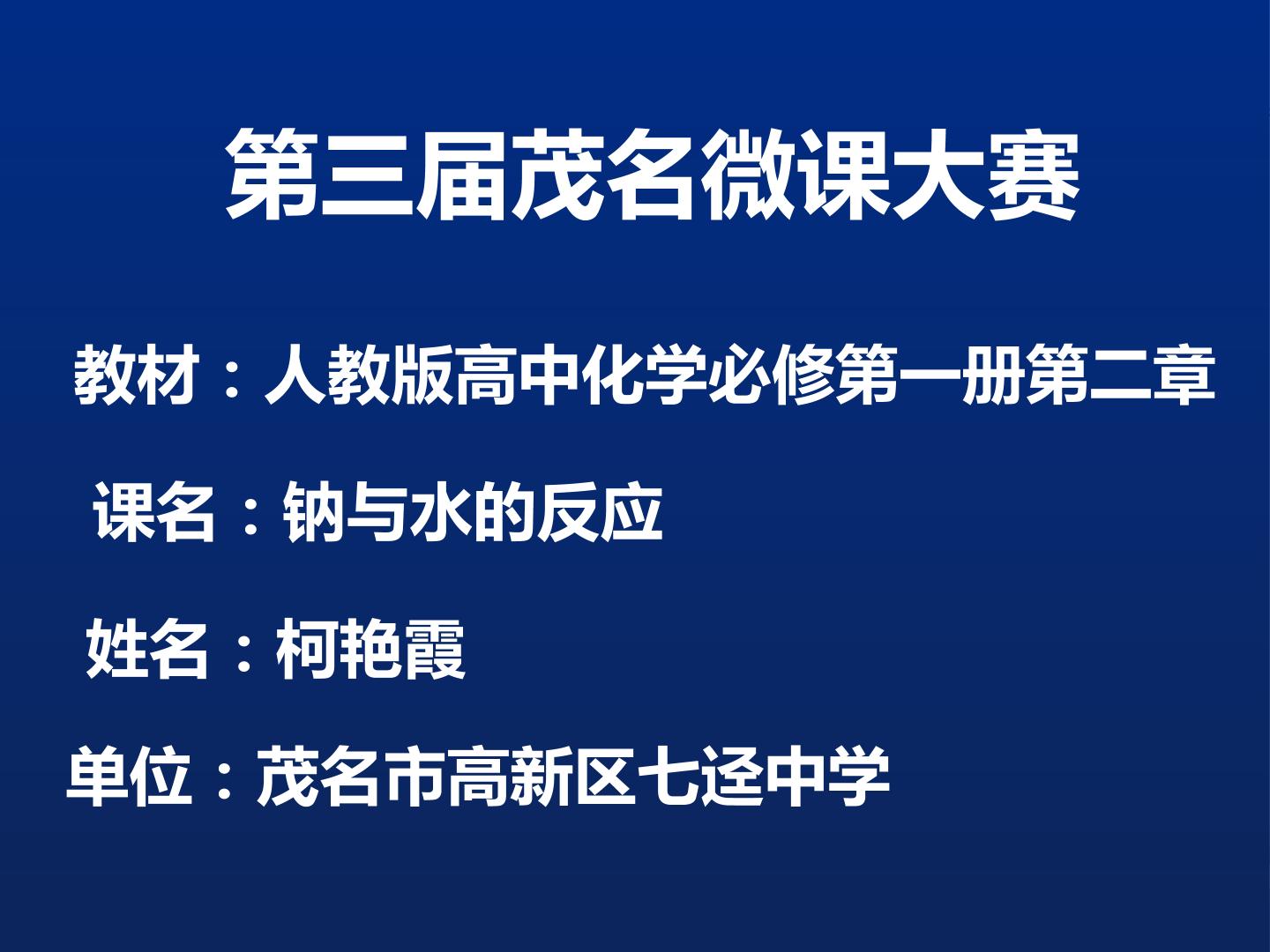 第三届茂名微课大赛

教材：人教版高中化学必修第一册第二章

课名：钠与水的反应

姓名：柯艳霞

单位：茂名市高新区七迳中学